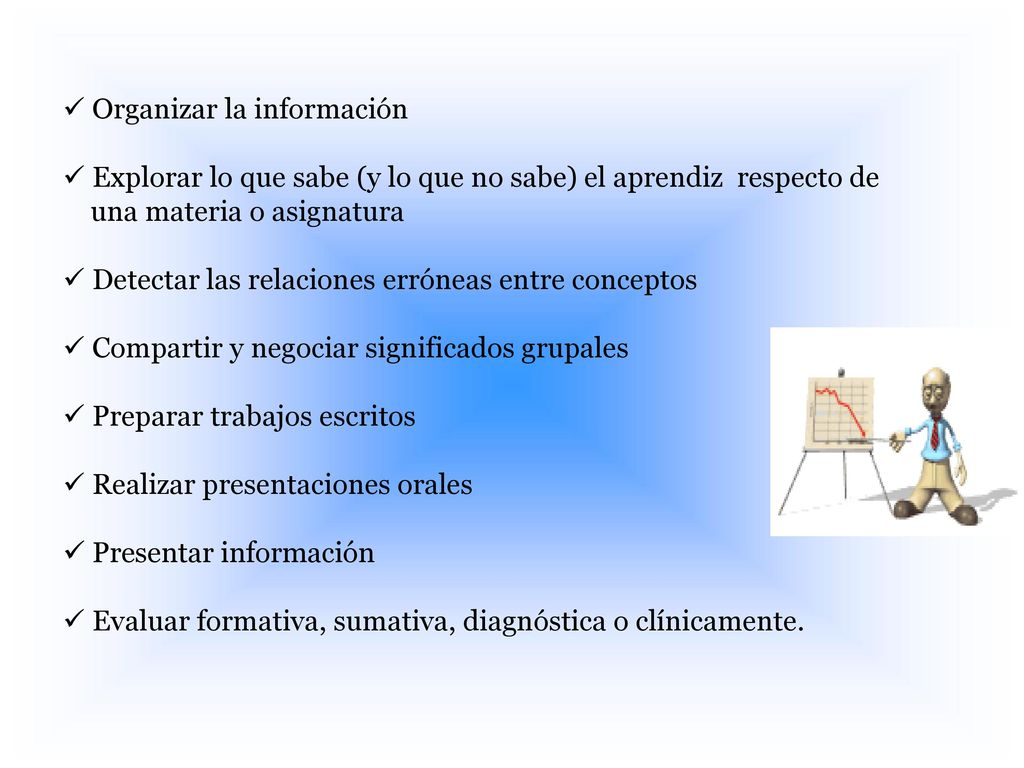 ✓ Organizar la información

✓ Explorar lo que sabe (y lo que no sabe) el aprendiz respecto de una materia o asignatura

✓ Detectar las relaciones erróneas entre conceptos

✓ Compartir y negociar significados grupales

✓ Preparar trabajos escritos

✓ Realizar presentaciones orales

✓ Presentar información

✓ Evaluar formativa, sumativa, diagnóstica o clínicamente.